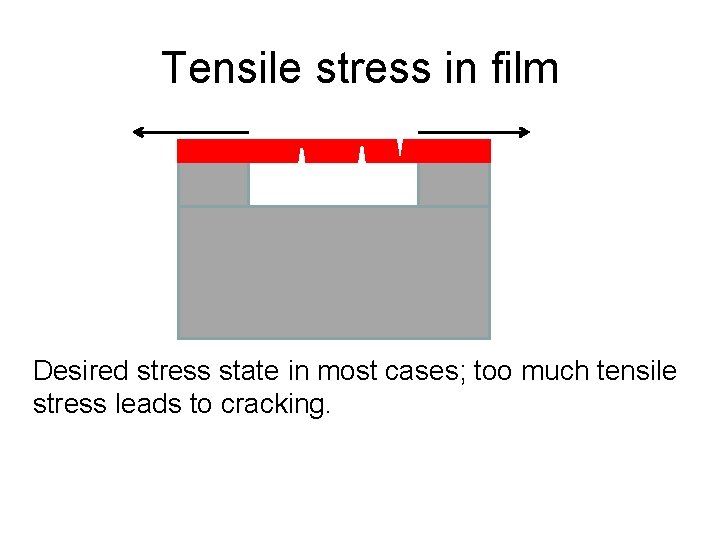 Tensile stress in film

Desired stress state in most cases; too much tensile stress leads to cracking.